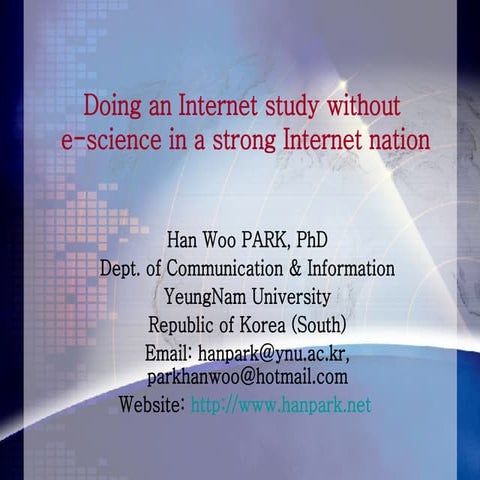 Doing an Internet study without e-science in a strong Internet nation

Han Woo PARK, PhD
Dept. of Communication & Information
YeungNam University
Republic of Korea (South)
Email: hanpark@ynu.ac.kr, parkhanwoo@hotmail.com
Website: http://www.hanpark.net